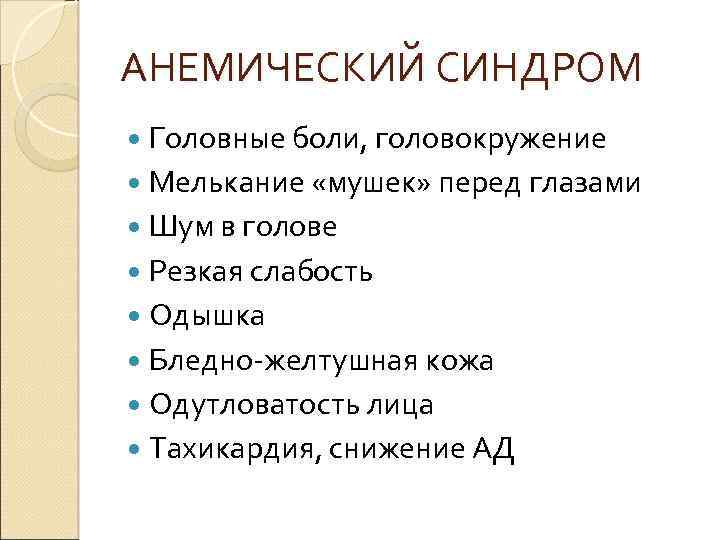 АНЕМИЧЕСКИЙ СИНДРОМ

- Головные боли, головокружение
- Мелькание «мушек» перед глазами
- Шум в голове
- Резкая слабость
- Одышка
- Бледно-желтушная кожа
- Одутловатость лица
- Тахикардия, снижение АД